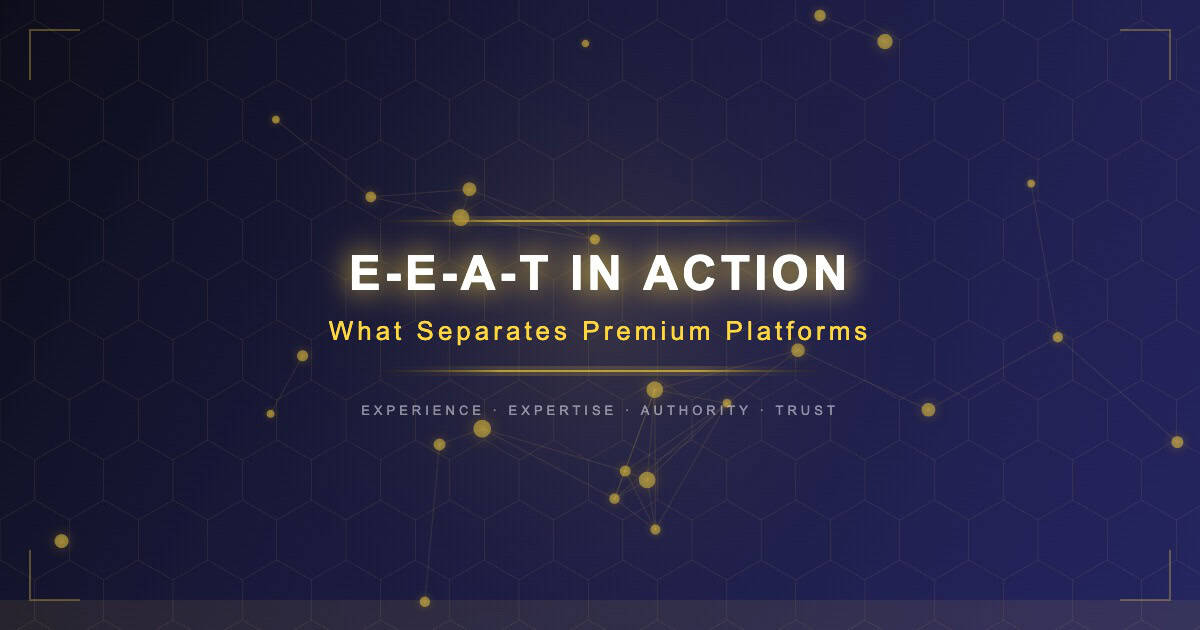 E-E-A-T IN ACTION

What Separates Premium Platforms

EXPERIENCE · EXPERTISE · AUTHORITY · TRUST